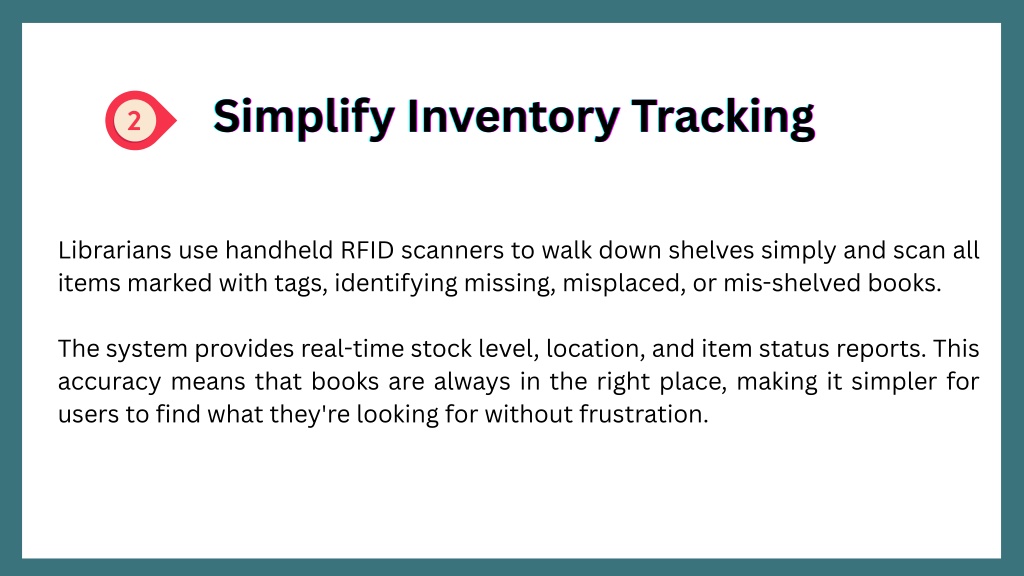 2

Simplify Inventory Tracking

Librarians use handheld RFID scanners to walk down shelves simply and scan all items marked with tags, identifying missing, misplaced, or mis-shelved books.

The system provides real-time stock level, location, and item status reports. This accuracy means that books are always in the right place, making it simpler for users to find what they're looking for without frustration.